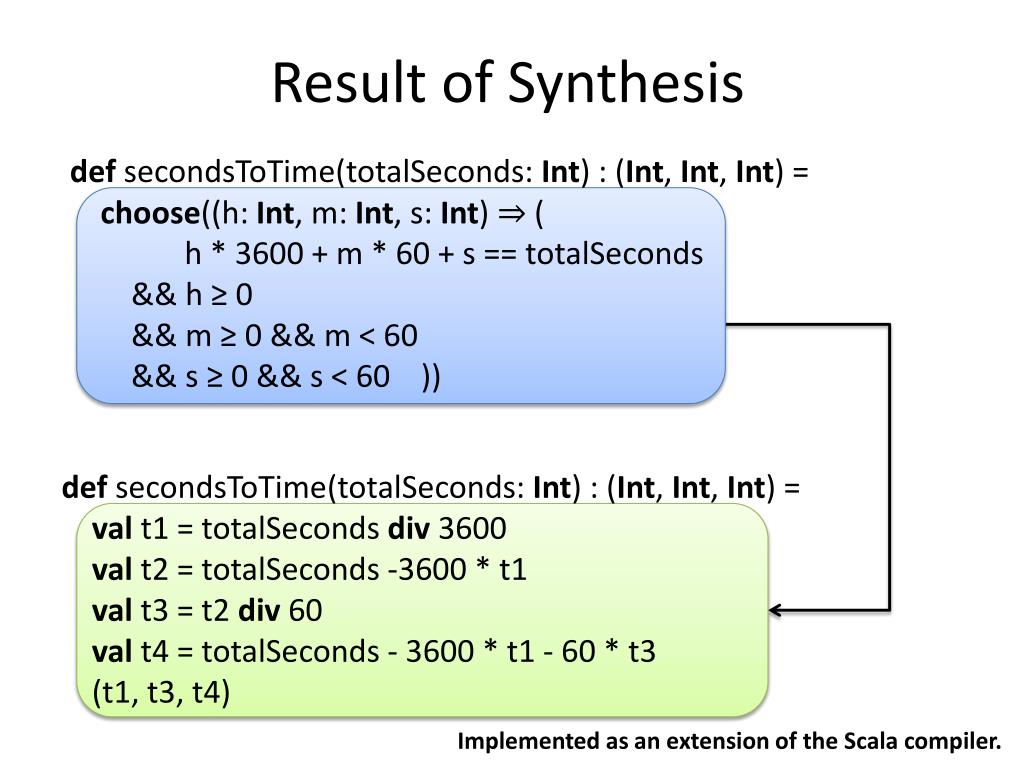 Result of Synthesis

def secondsToTime(totalSeconds: Int) : (Int, Int, Int) =
choose((h: Int, m: Int, s: Int) ⇒ (
h * 3600 + m * 60 + s == totalSeconds
&& h ≥ 0
&& m ≥ 0 && m < 60
&& s ≥ 0 && s < 60 ))

def secondsToTime(totalSeconds: Int) : (Int, Int, Int) =
val t1 = totalSeconds div 3600
val t2 = totalSeconds -3600 * t1
val t3 = t2 div 60
val t4 = totalSeconds - 3600 * t1 - 60 * t3
(t1, t3, t4)

Implemented as an extension of the Scala compiler.